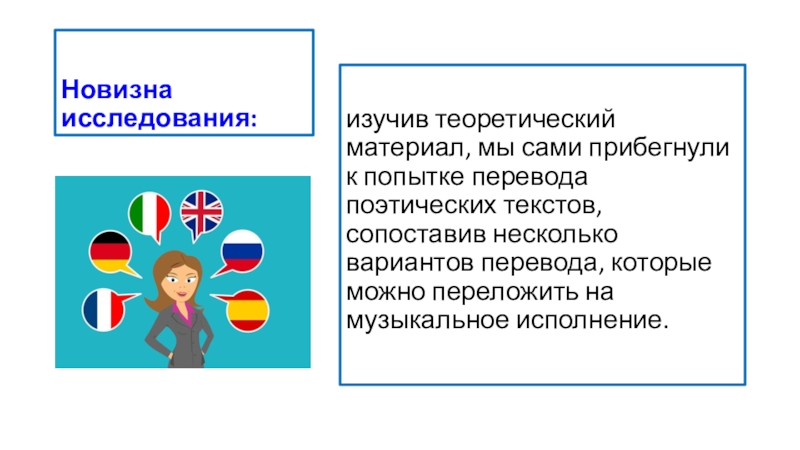 Новизна исследования:

изучив теоретический материал, мы сами прибегнули к попытке перевода поэтических текстов, сопоставив несколько вариантов перевода, которые можно переложить на музыкальное исполнение.